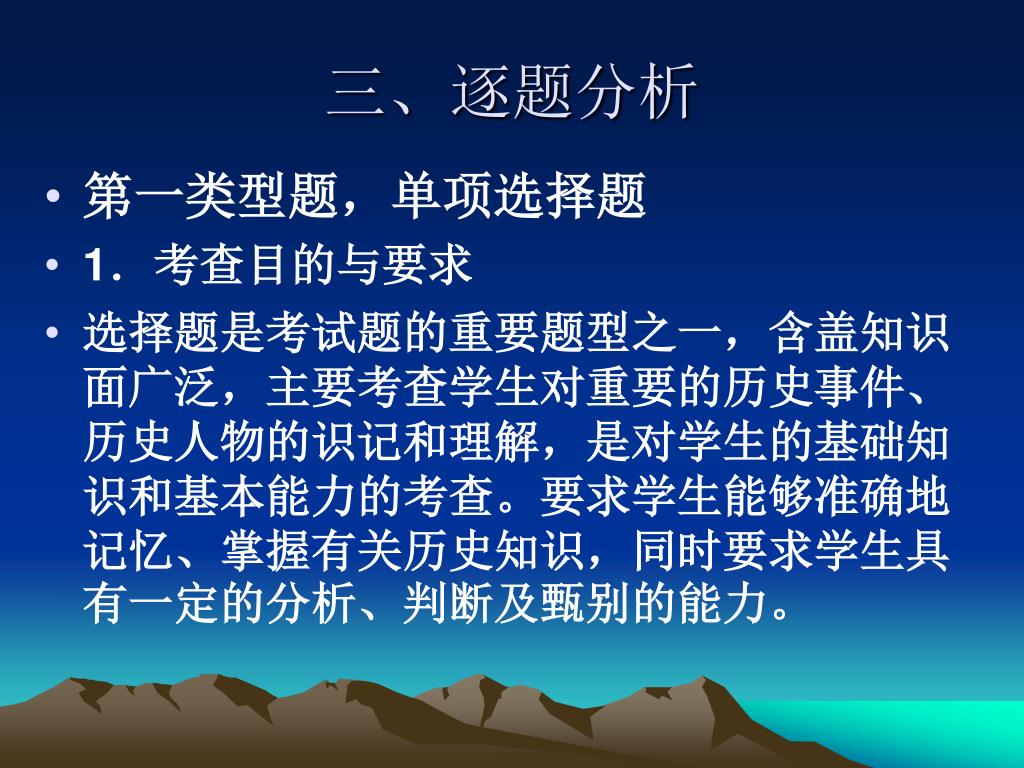 三、逐题分析

• 第一类型题，单项选择题

• 1．考查目的与要求

• 选择题是考试题的重要题型之一，含盖知识面广泛，主要考查学生对重要的历史事件、历史人物的识记和理解，是对学生的基础知识和基本能力的考查。要求学生能够准确地记忆、掌握有关历史知识，同时要求学生具有一定的分析、判断及甄别的能力。